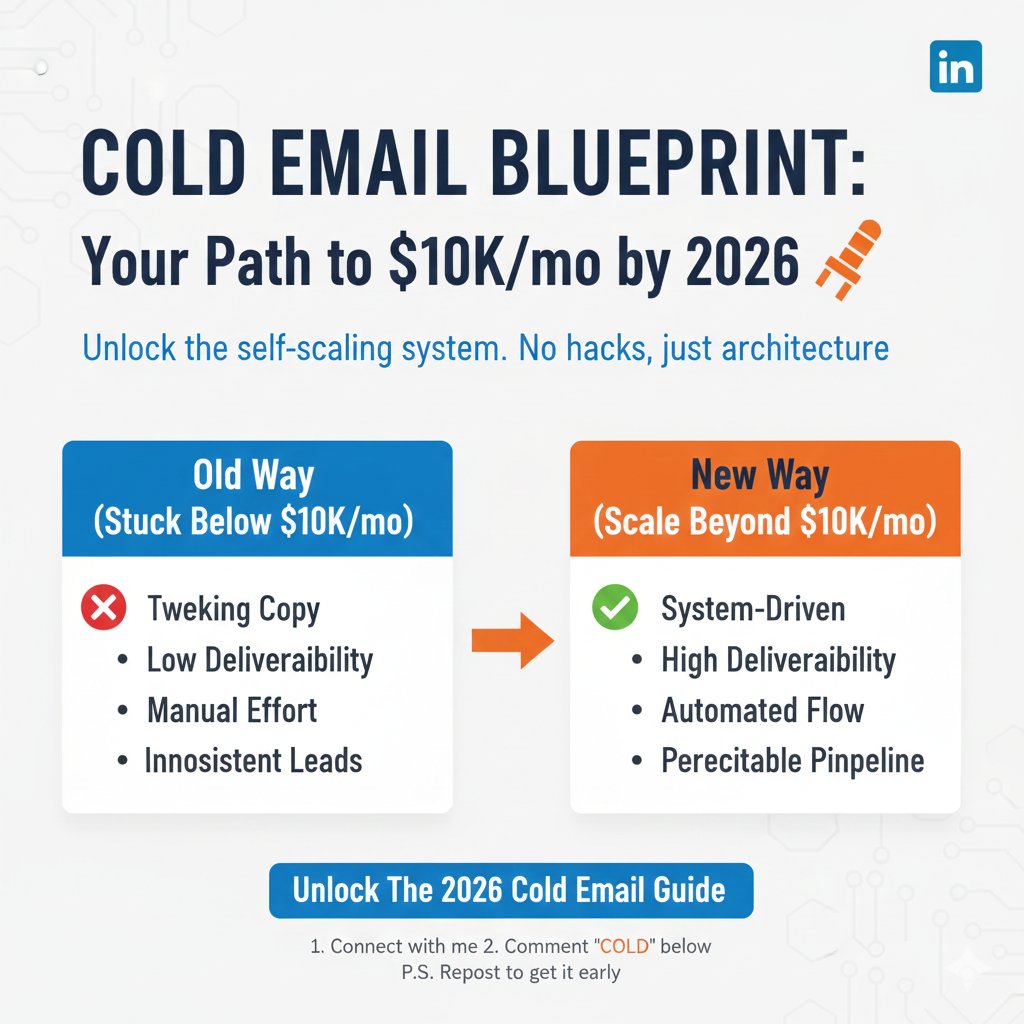 in

COLD EMAIL BLUEPRINT:
Your Path to \$10K/mo by 2026

Unlock the self-scaling system. No hacks, just architecture

Old Way
(Stuck Below \$10K/mo)

Tweking Copy
• Low Deliveraibility
• Manual Effort
• Innosistent Leads

New Way
(Scale Beyond \$10K/mo)

System-Driven
• High Deliveraibility
• Automated Flow
• Perecitable Pinpeline

Unlock The 2026 Cold Email Guide

1. Connect with me 2. Comment "COLD" below
P.S. Repost to get it early